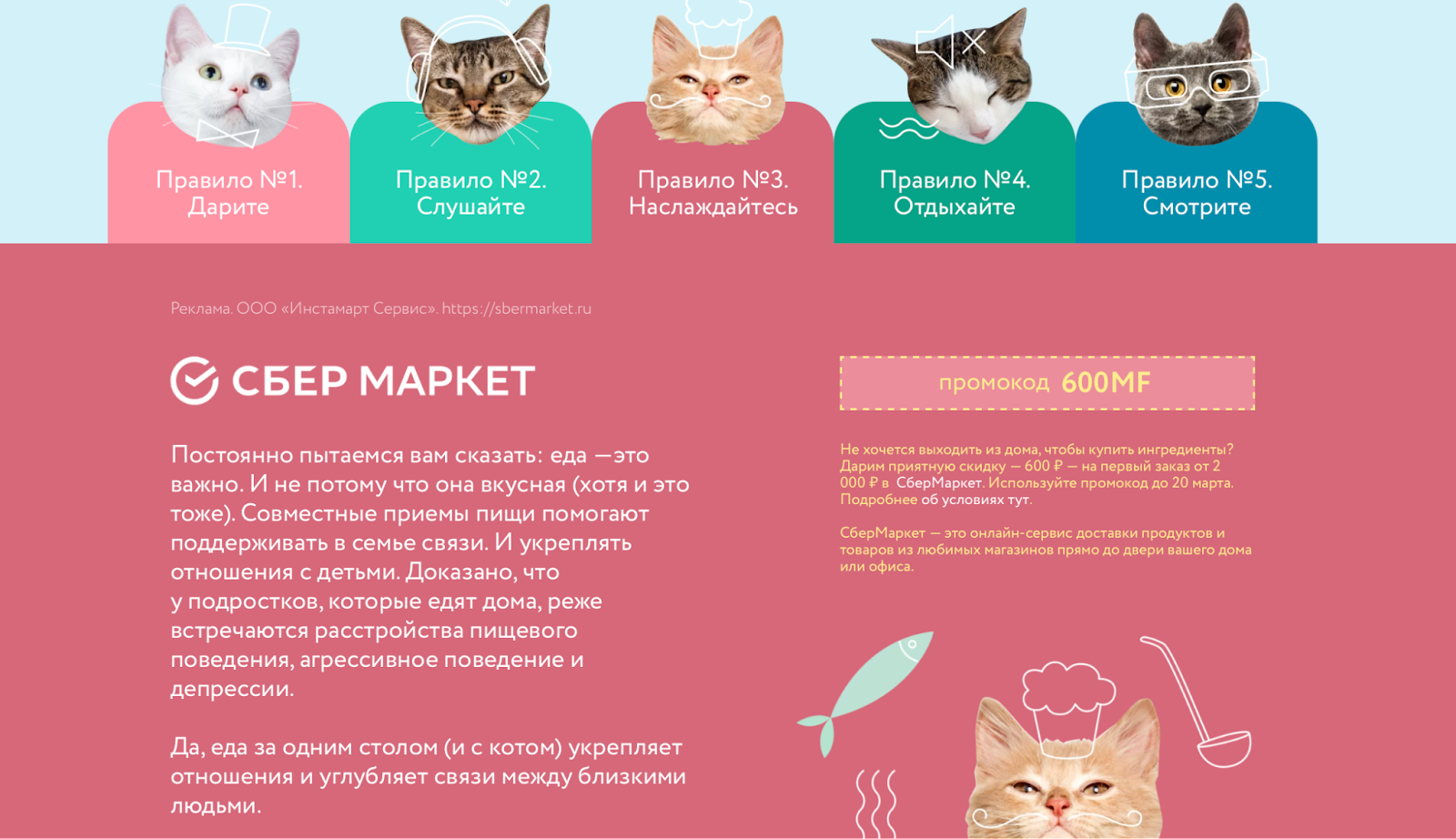 Правило №1.
Дарите

Правило №2.
Слушайте

Правило №3.
Наслаждайтесь

Правило №4.
Отдыхайте

Правило №5.
Смотрите

Реклама. ООО «Инстамарт Сервис». https://sbermarket.ru

СБЕР МАРКЕТ

Постоянно пытаемся вам сказать: еда —это важно. И не потому что она вкусная (хотя и это тоже). Совместные приемы пищи помогают поддерживать в семье связи. И укреплять отношения с детьми. Доказано, что у подростков, которые едят дома, реже встречаются расстройства пищевого поведения, агрессивное поведение и депрессии.

Да, еда за одним столом (и с котом) укрепляет отношения и углубляет связи между близкими людьми.

промокод 600MF

Не хочется выходить из дома, чтобы купить ингредиенты? Дарим приятную скидку — 600 ₽ — на первый заказ от 2 000 ₽ в СберМаркет. Используйте промокод до 20 марта. Подробнее об условиях тут.

СберМаркет — это онлайн-сервис доставки продуктов и товаров из любимых магазинов прямо до двери вашего дома или офиса.